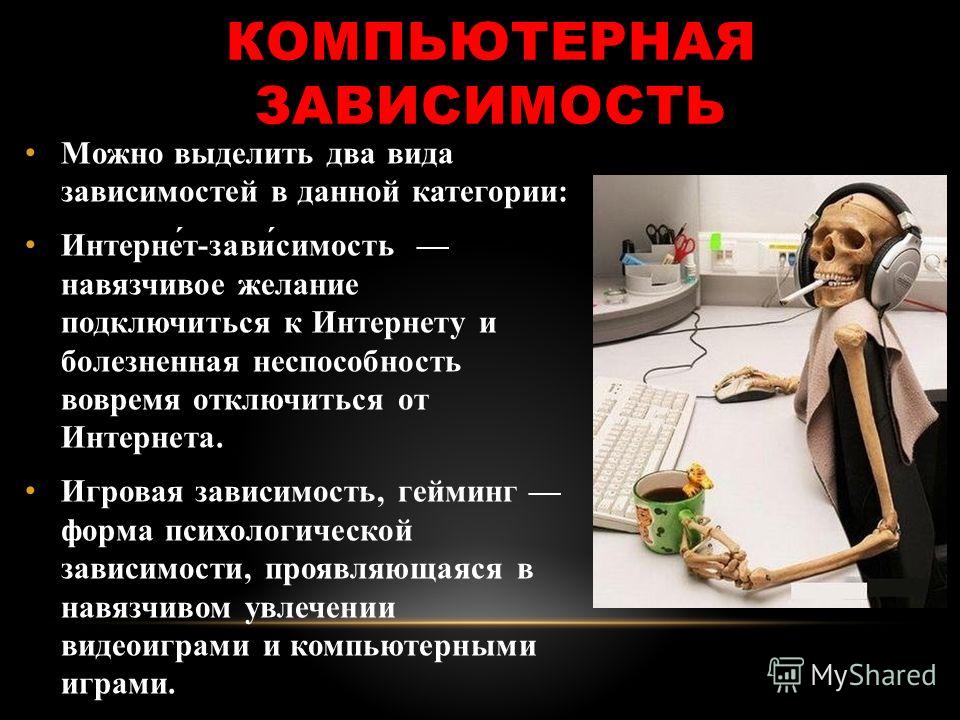 КОМПЬЮТЕРНАЯ ЗАВИСИМОСТЬ

• Можно выделить два вида зависимостей в данной категории:

• Интерне́т-зави́симость — навязчивое желание подключиться к Интернету и болезненная неспособность вовремя отключиться от Интернета.

• Игровая зависимость, гейминг — форма психологической зависимости, проявляющаяся в навязчивом увлечении видеоиграми и компьютерными играми.

MyShared